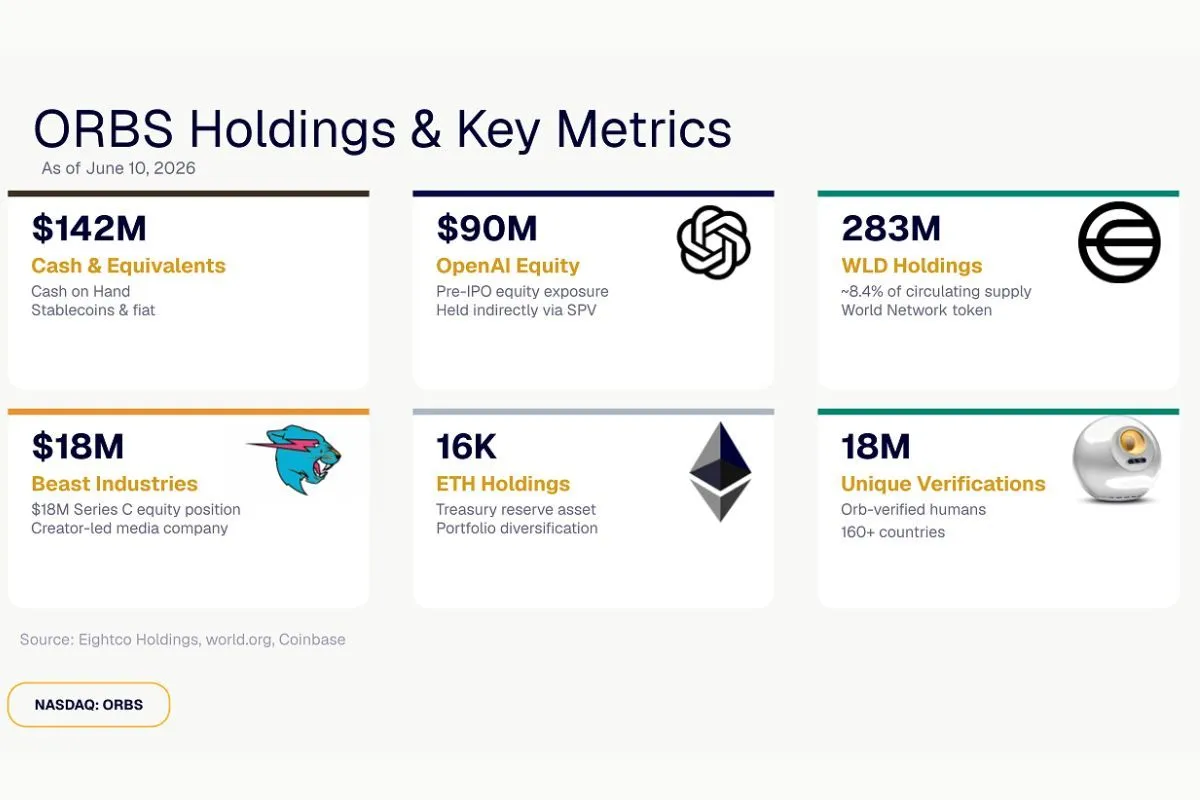 ORBS Holdings & Key Metrics
As of June 10, 2026

$142M
Cash & Equivalents
Cash on Hand
Stablecoins & fiat

$90M
OpenAI Equity
Pre-IPO equity exposure
Held indirectly via SPV

283M
WLD Holdings
~8.4% of circulating supply
World Network token

$18M
Beast Industries
$18M Series C equity position
Creator-led media company

16K
ETH Holdings
Treasury reserve asset
Portfolio diversification

18M
Unique Verifications
Orb-verified humans
160+ countries

Source: Eightco Holdings, world.org, Coinbase

NASDAQ: ORBS